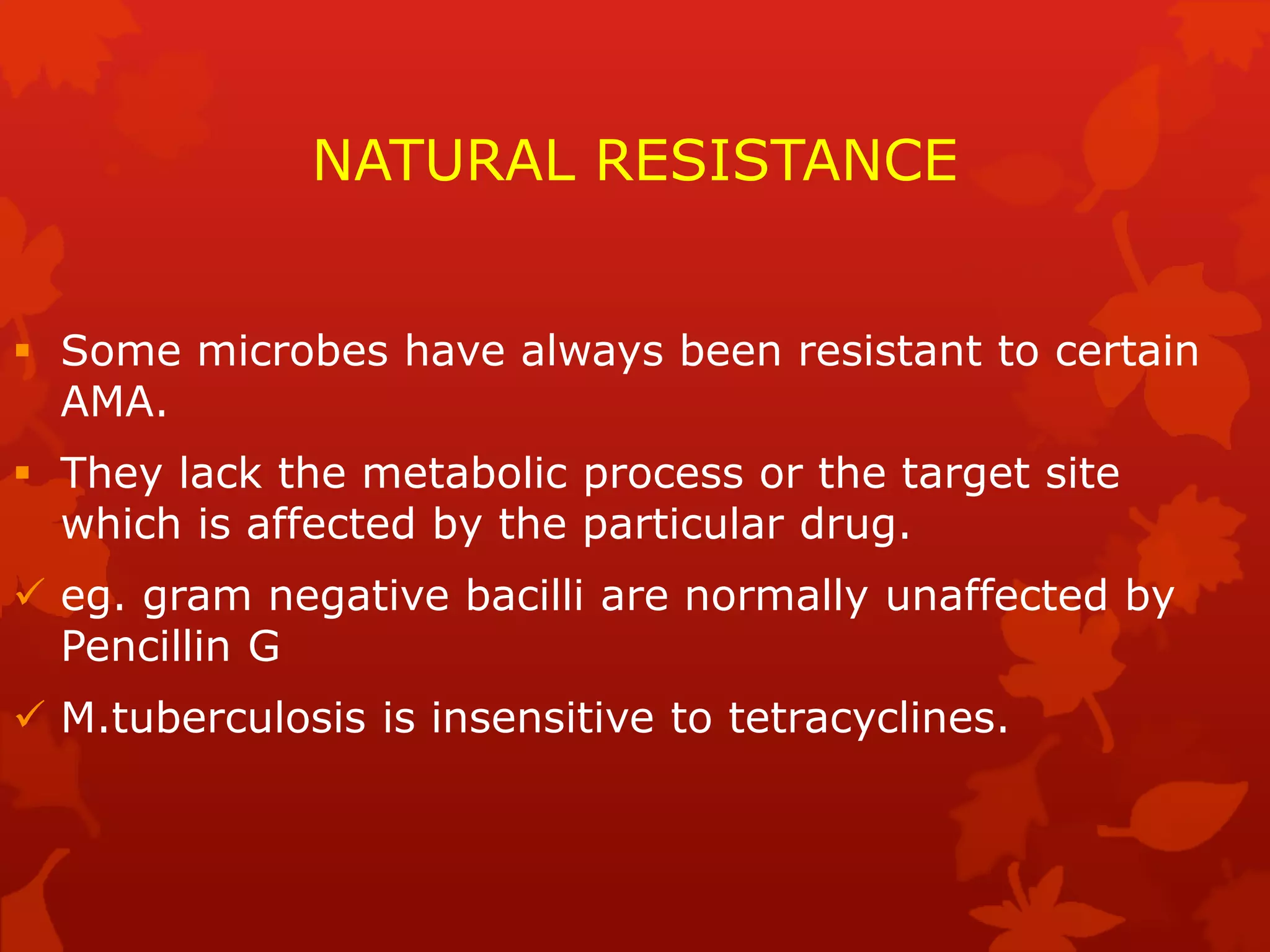 NATURAL RESISTANCE

▪ Some microbes have always been resistant to certain AMA.

▪ They lack the metabolic process or the target site which is affected by the particular drug.

✓ eg. gram negative bacilli are normally unaffected by Pencillin G

✓ M.tuberculosis is insensitive to tetracyclines.